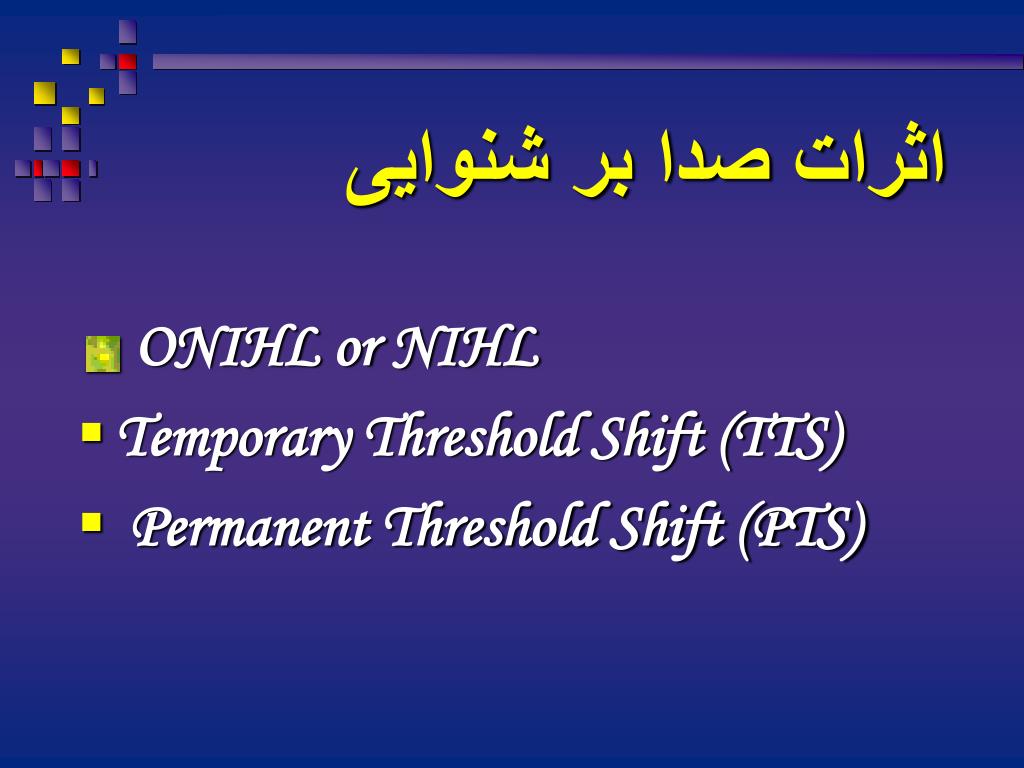 اثرات صدا بر شنوایی

ONIHL or NIHL

Temporary Threshold Shift (TTS)

Permanent Threshold Shift (PTS)